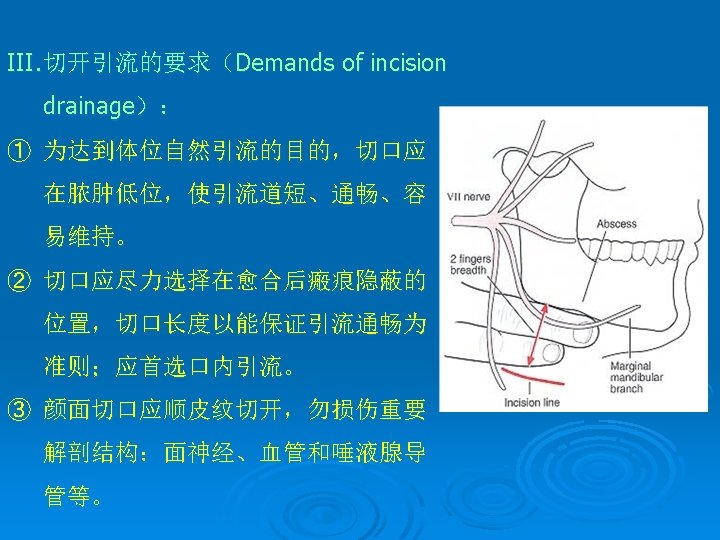 III.切开引流的要求（Demands of incision drainage）：

① 为达到体位自然引流的目的，切口应在脓肿低位，使引流道短、通畅、容易维持。

② 切口应尽力选择在愈合后瘢痕隐蔽的位置，切口长度以能保证引流通畅为准则；应首选口内引流。

③ 颜面切口应顺皮纹切开，勿损伤重要解剖结构：面神经、血管和唾液腺导管等。

VII nerve

Abscess

2 fingers breadth

Marginal mandibular branch

Incision line